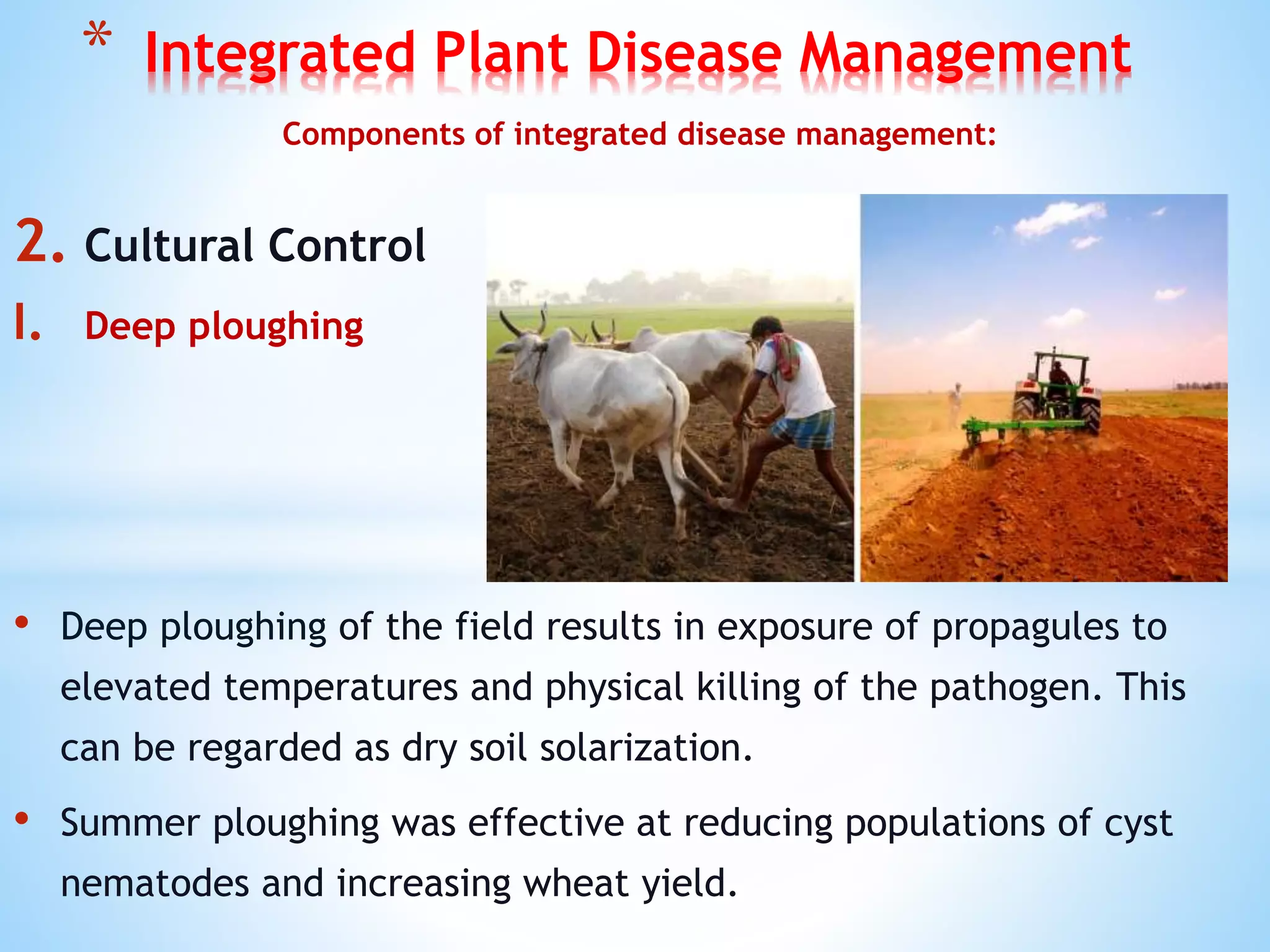 * Integrated Plant Disease Management

Components of integrated disease management:

2. Cultural Control

I. Deep ploughing

• Deep ploughing of the field results in exposure of propagules to elevated temperatures and physical killing of the pathogen. This can be regarded as dry soil solarization.

• Summer ploughing was effective at reducing populations of cyst nematodes and increasing wheat yield.